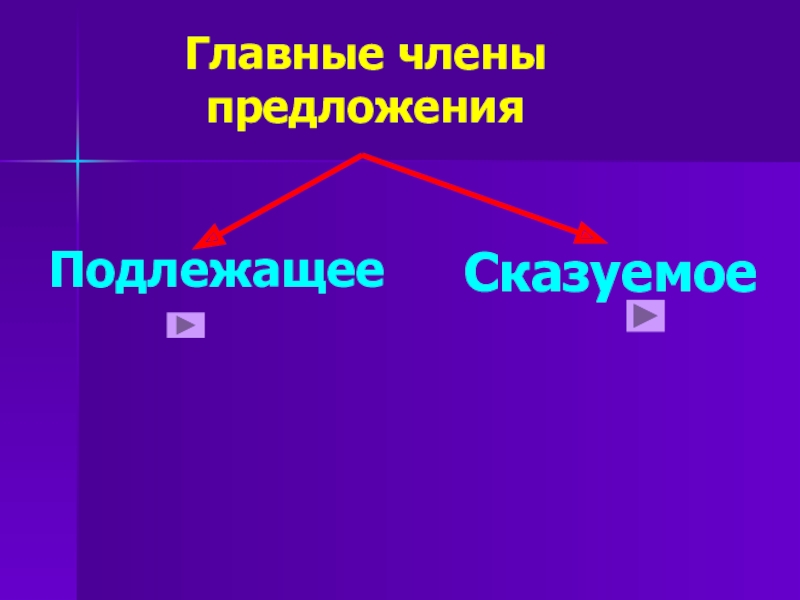 Главные члены предложения

Подлежащее

Сказуемое